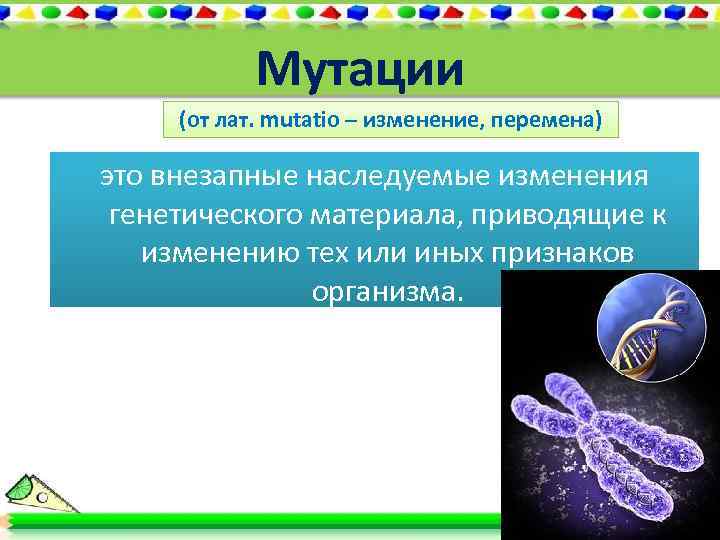 Мутации

(от лат. mutatio – изменение, перемена)

это внезапные наследуемые изменения генетического материала, приводящие к изменению тех или иных признаков организма.